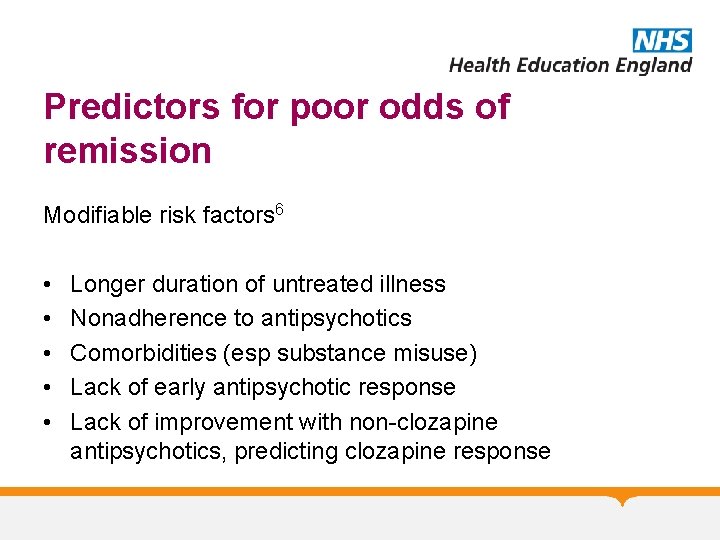 NHS
Health Education England

Predictors for poor odds of remission

Modifiable risk factors$^6$

• Longer duration of untreated illness
• Nonadherence to antipsychotics
• Comorbidities (esp substance misuse)
• Lack of early antipsychotic response
• Lack of improvement with non-clozapine antipsychotics, predicting clozapine response